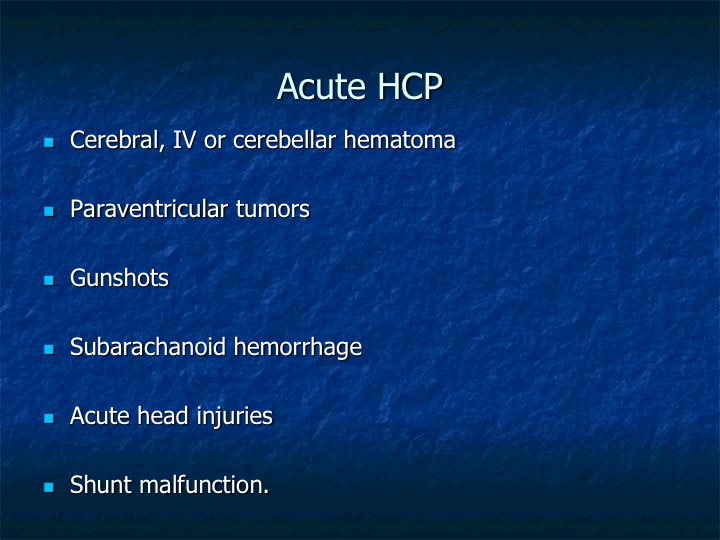 Acute HCP

- Cerebral, IV or cerebellar hematoma
- Paraventricular tumors
- Gunshots
- Subarachanoid hemorrhage
- Acute head injuries
- Shunt malfunction.